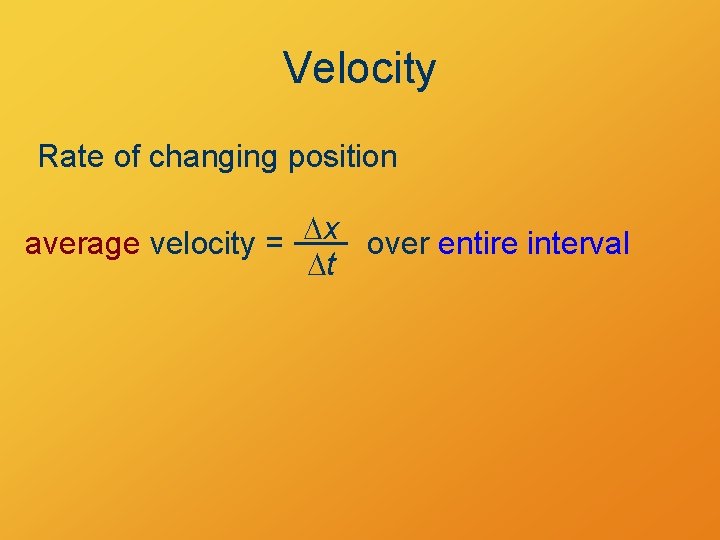 Velocity

Rate of changing position

average velocity = $\frac{\Delta x}{\Delta t}$ over entire interval